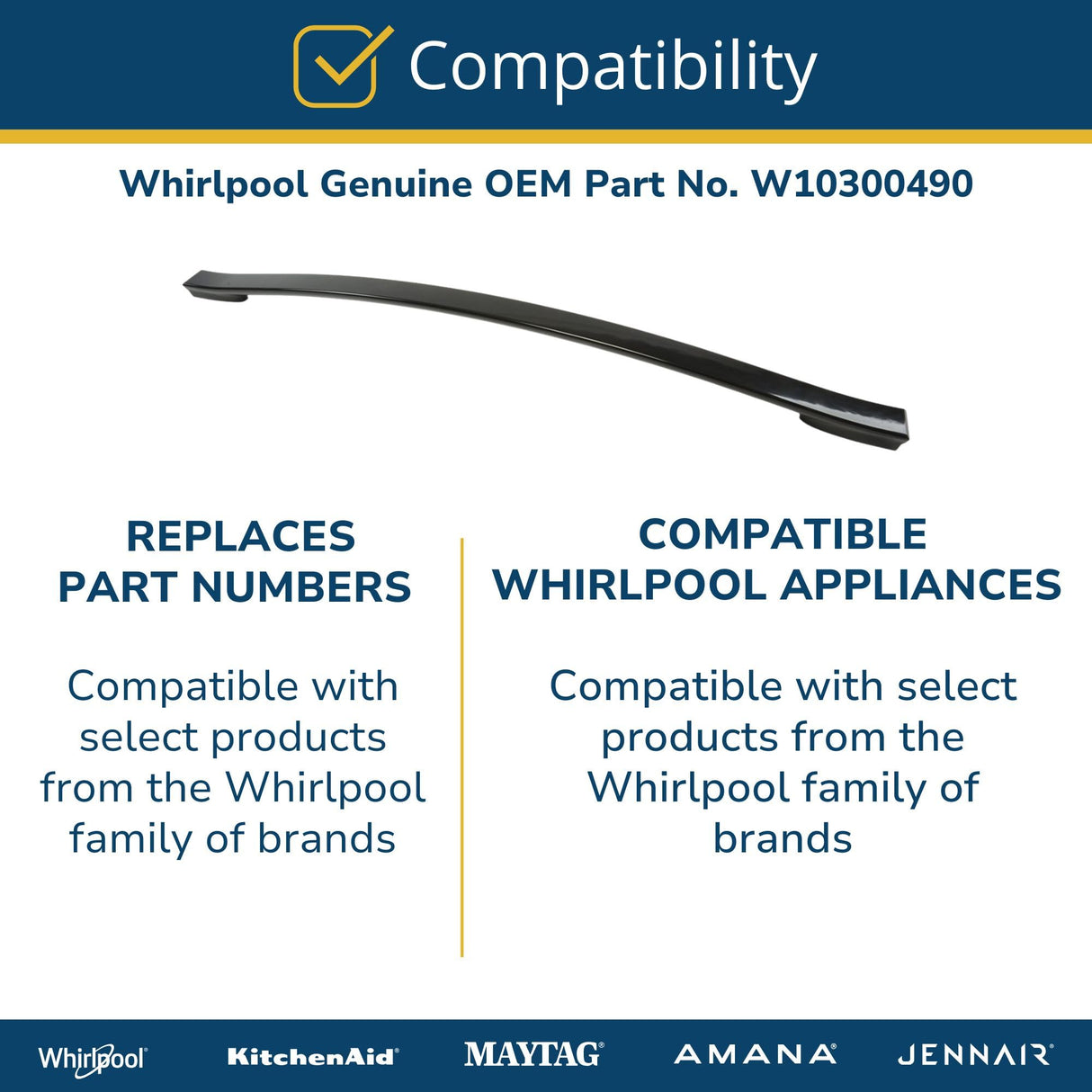 Compatibility

Whirlpool Genuine OEM Part No. W10300490

REPLACES PART NUMBERS

Compatible with select products from the Whirlpool family of brands

COMPATIBLE WHIRLPOOL APPLIANCES

Compatible with select products from the Whirlpool family of brands

Whirlpool KitchenAid MAYTAG AMANA JENNAIR